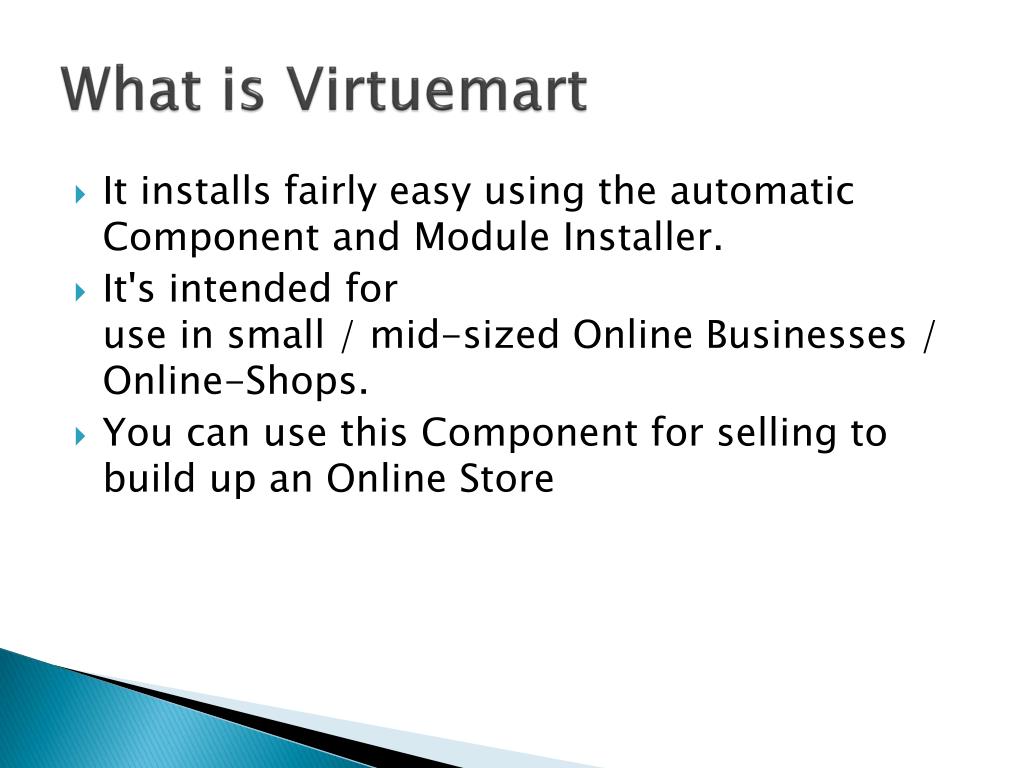 What is Virtuemart

It installs fairly easy using the automatic Component and Module Installer.

It's intended for use in small / mid-sized Online Businesses / Online-Shops.

You can use this Component for selling to build up an Online Store